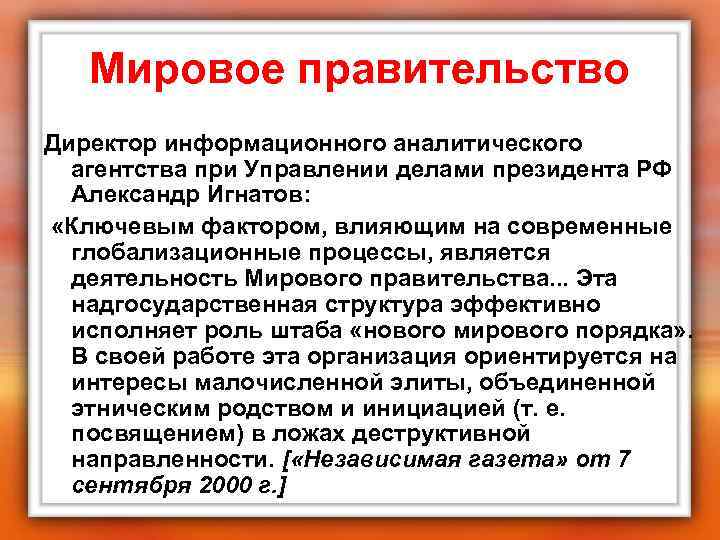 Мировое правительство

Директор информационного аналитического агентства при Управлении делами президента РФ Александр Игнатов:

«Ключевым фактором, влияющим на современные глобализационные процессы, является деятельность Мирового правительства... Эта надгосударственная структура эффективно исполняет роль штаба «нового мирового порядка». В своей работе эта организация ориентируется на интересы малочисленной элиты, объединенной этническим родством и инициацией (т. е. посвящением) в ложах деструктивной направленности. [«Независимая газета» от 7 сентября 2000 г.]